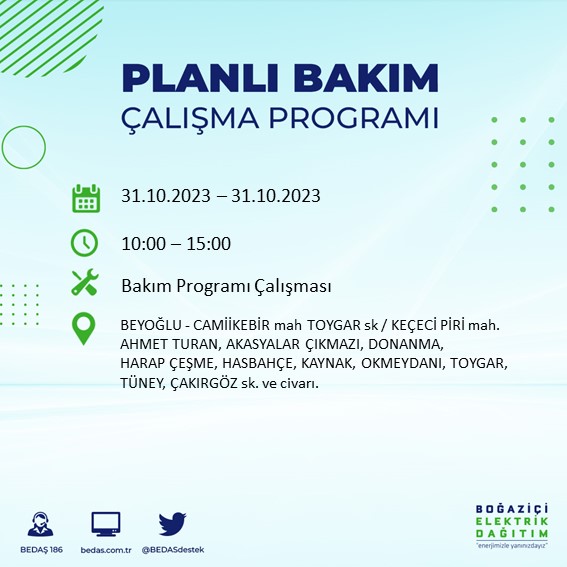 PLANLI BAKIM
ÇALIŞMA PROGRAMI

31.10.2023 – 31.10.2023

10:00 – 15:00

Bakım Programı Çalışması

BEYOĞLU - CAMİİKEBİR mah TOYGAR sk / KEÇECİ PİRİ mah. AHMET TURAN, AKASYALAR ÇIKMAZI, DONANMA, HARAP ÇEŞME, HASBAHÇE, KAYNAK, OKMEYDANI, TOYGAR, TÜNEY, ÇAKIRGÖZ sk. ve civarı.

BEDAŞ 186

bedas.com.tr

@BEDASdestek

BOĞAZİÇİ
ELEKTRİK
DAĞITIM
"enerjimizle yanınızdayız"